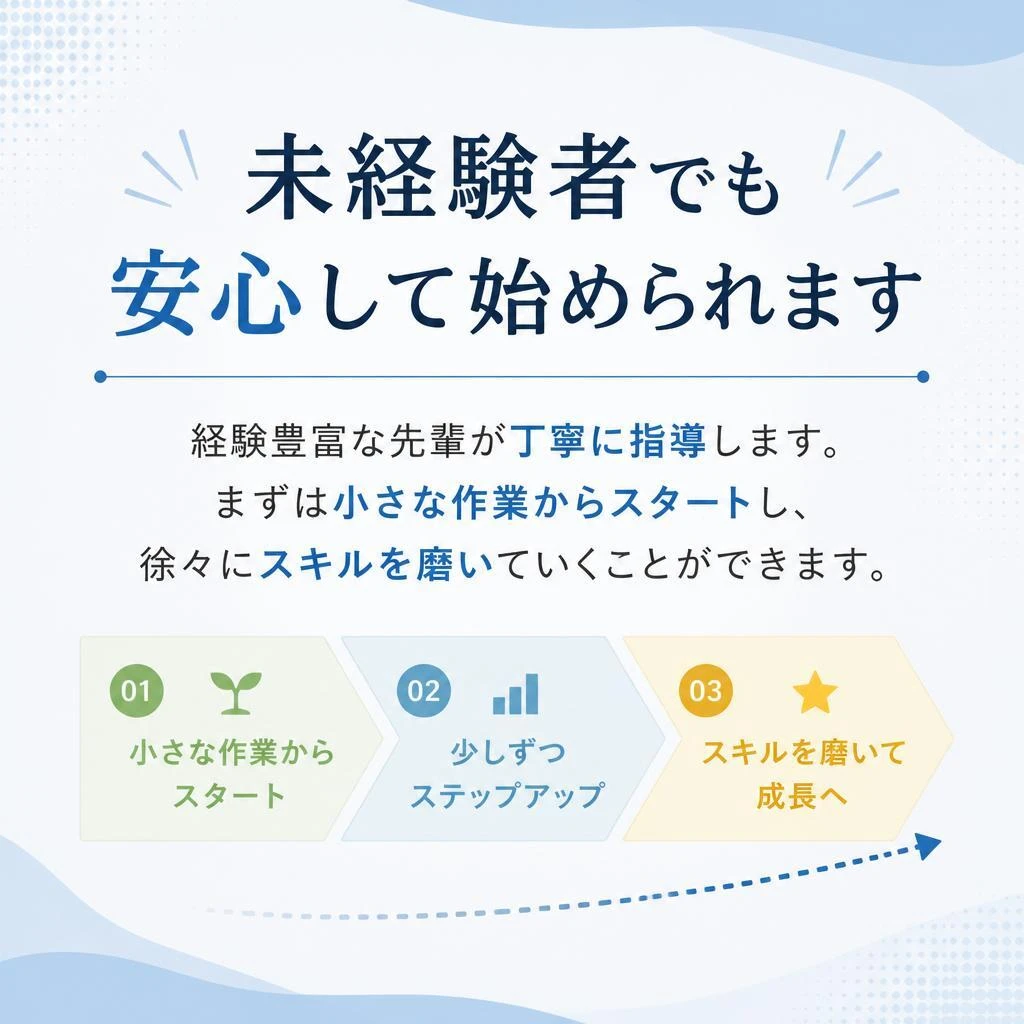 未経験者でも
安心して始められます

経験豊富な先輩が丁寧に指導します。
まずは小さな作業からスタートし、
徐々にスキルを磨いていくことができます。

01
小さな作業から
スタート

02
少しずつ
ステップアップ

03
スキルを磨いて
成長へ